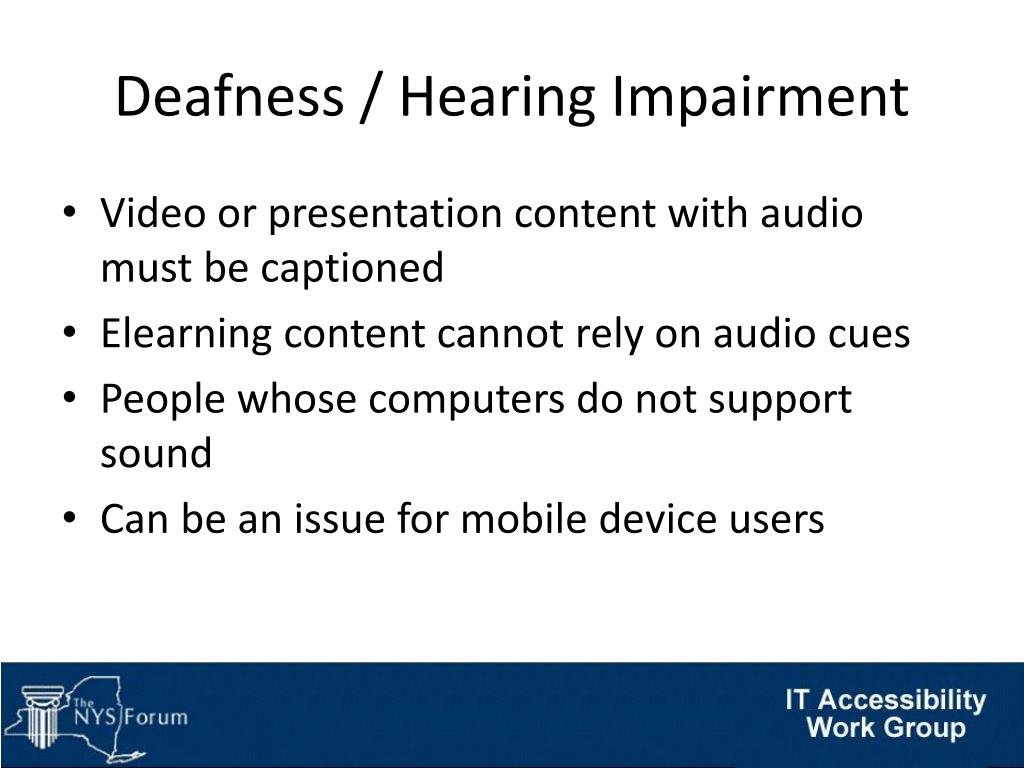 Deafness / Hearing Impairment

• Video or presentation content with audio must be captioned
• Elearning content cannot rely on audio cues
• People whose computers do not support sound
• Can be an issue for mobile device users

The NYS Forum

IT Accessibility Work Group